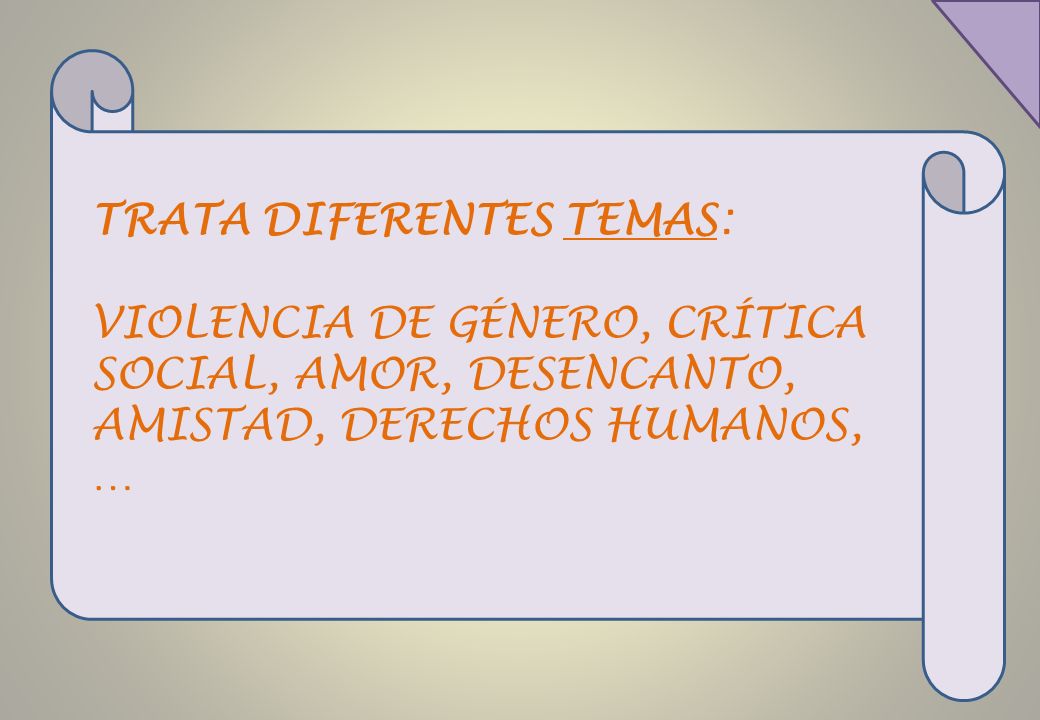 TRATA DIFERENTES TEMAS:

VIOLENCIA DE GÉNERO, CRÍTICA SOCIAL, AMOR, DESENCANTO, AMISTAD, DERECHOS HUMANOS, …